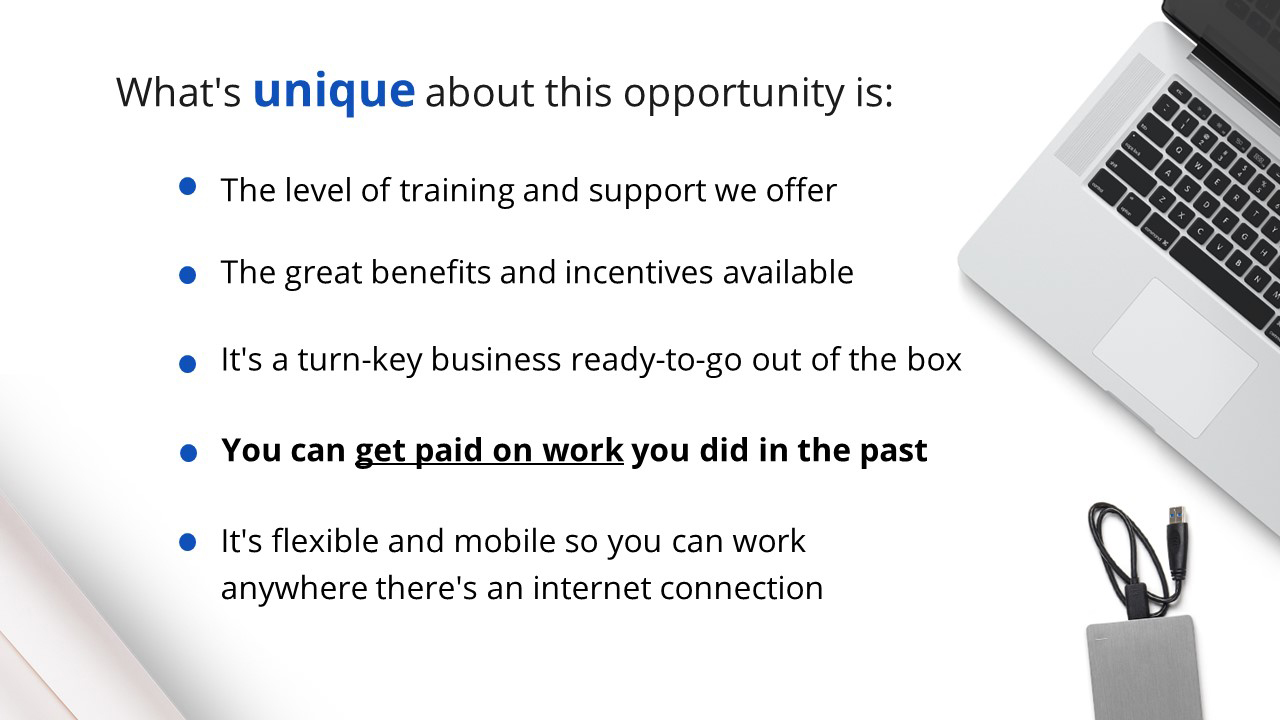 What's unique about this opportunity is:

- The level of training and support we offer
- The great benefits and incentives available
- It's a turn-key business ready-to-go out of the box
- You can get paid on work you did in the past
- It's flexible and mobile so you can work anywhere there's an internet connection